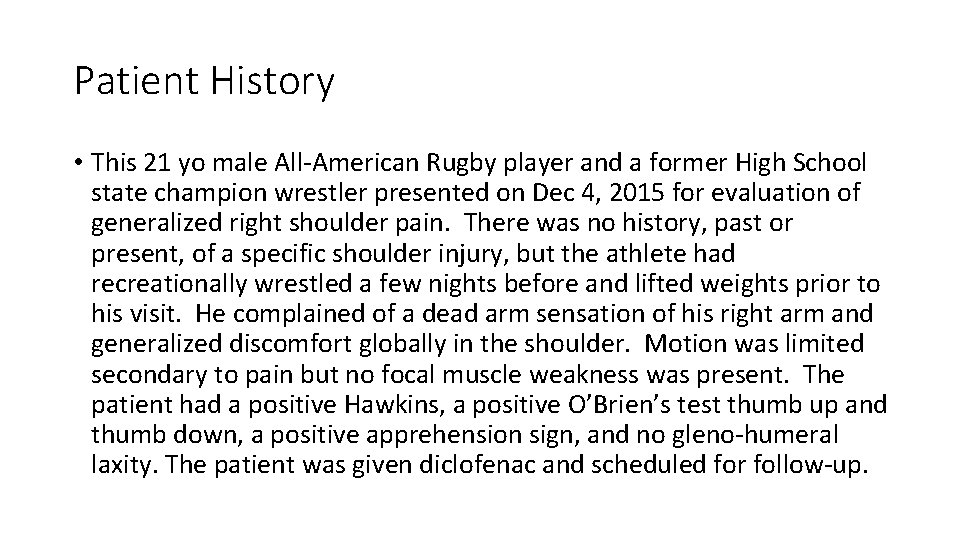 Patient History

• This 21 yo male All-American Rugby player and a former High School state champion wrestler presented on Dec 4, 2015 for evaluation of generalized right shoulder pain. There was no history, past or present, of a specific shoulder injury, but the athlete had recreationally wrestled a few nights before and lifted weights prior to his visit. He complained of a dead arm sensation of his right arm and generalized discomfort globally in the shoulder. Motion was limited secondary to pain but no focal muscle weakness was present. The patient had a positive Hawkins, a positive O'Brien's test thumb up and thumb down, a positive apprehension sign, and no gleno-humeral laxity. The patient was given diclofenac and scheduled for follow-up.